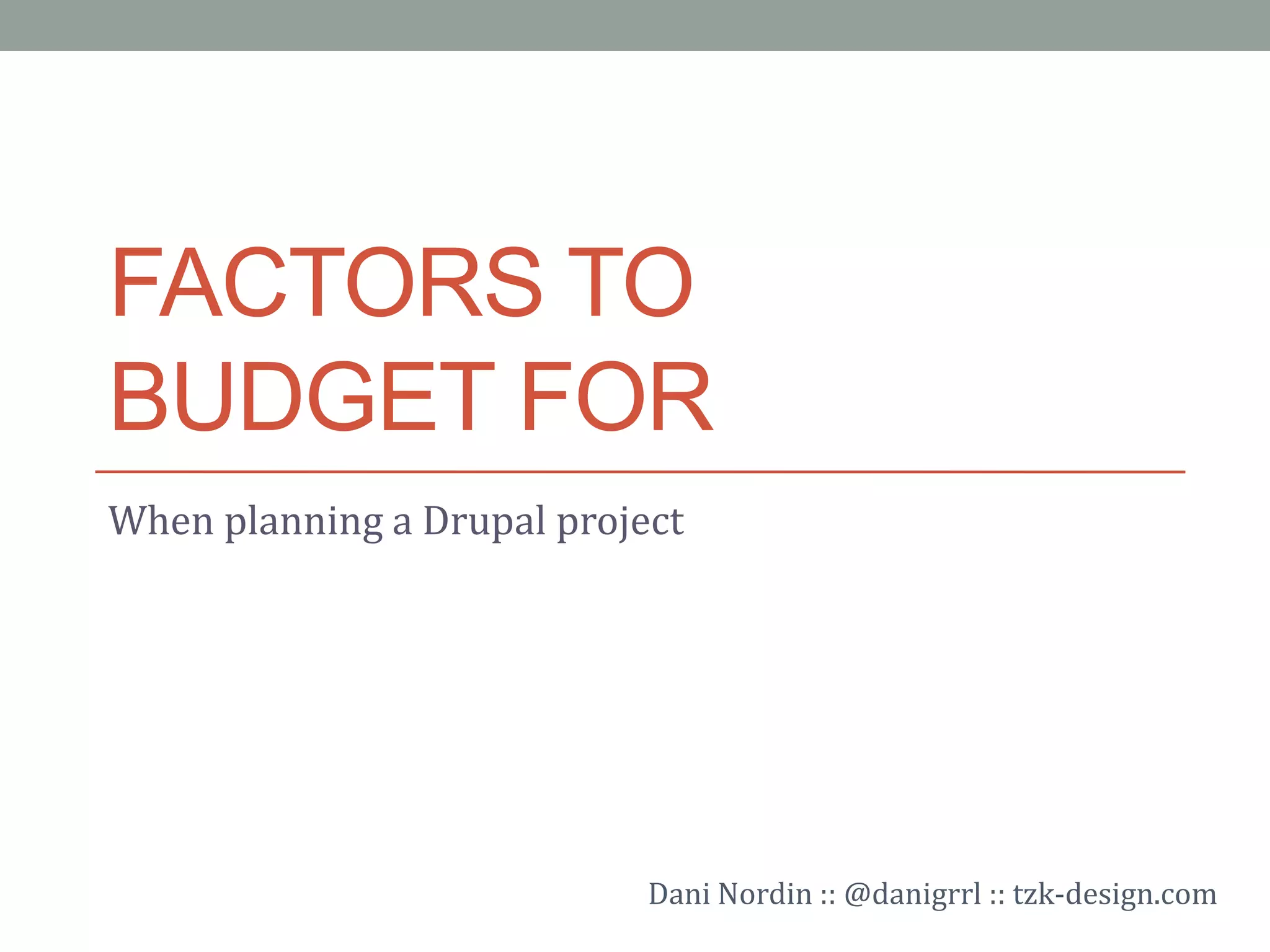 FACTORS TO BUDGET FOR

When planning a Drupal project

Dani Nordin :: @danigrrl :: tzk-design.com